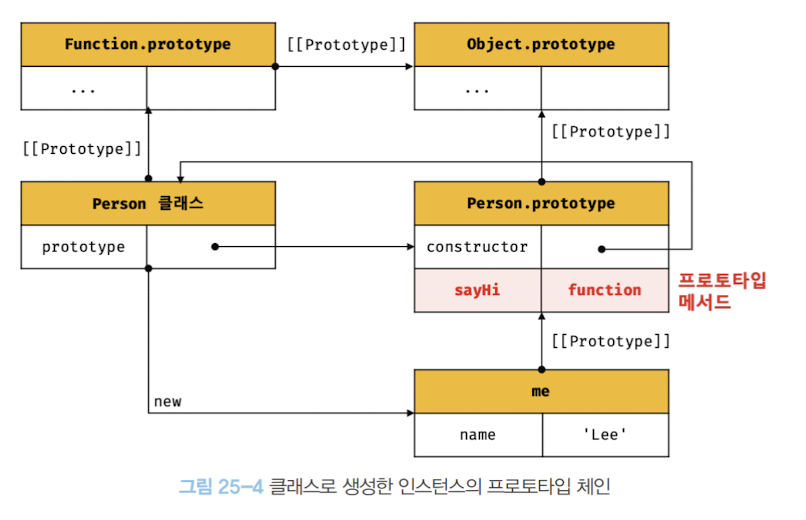 Function.prototype

...

[[Prototype]]

Object.prototype

...

[[Prototype]]

[[Prototype]]

Person 클래스

prototype

Person.prototype

constructor

sayHi

function

프로토타입 메서드

[[Prototype]]

new

me

name

'Lee'

그림 25-4 클래스로 생성한 인스턴스의 프로토타입 체인